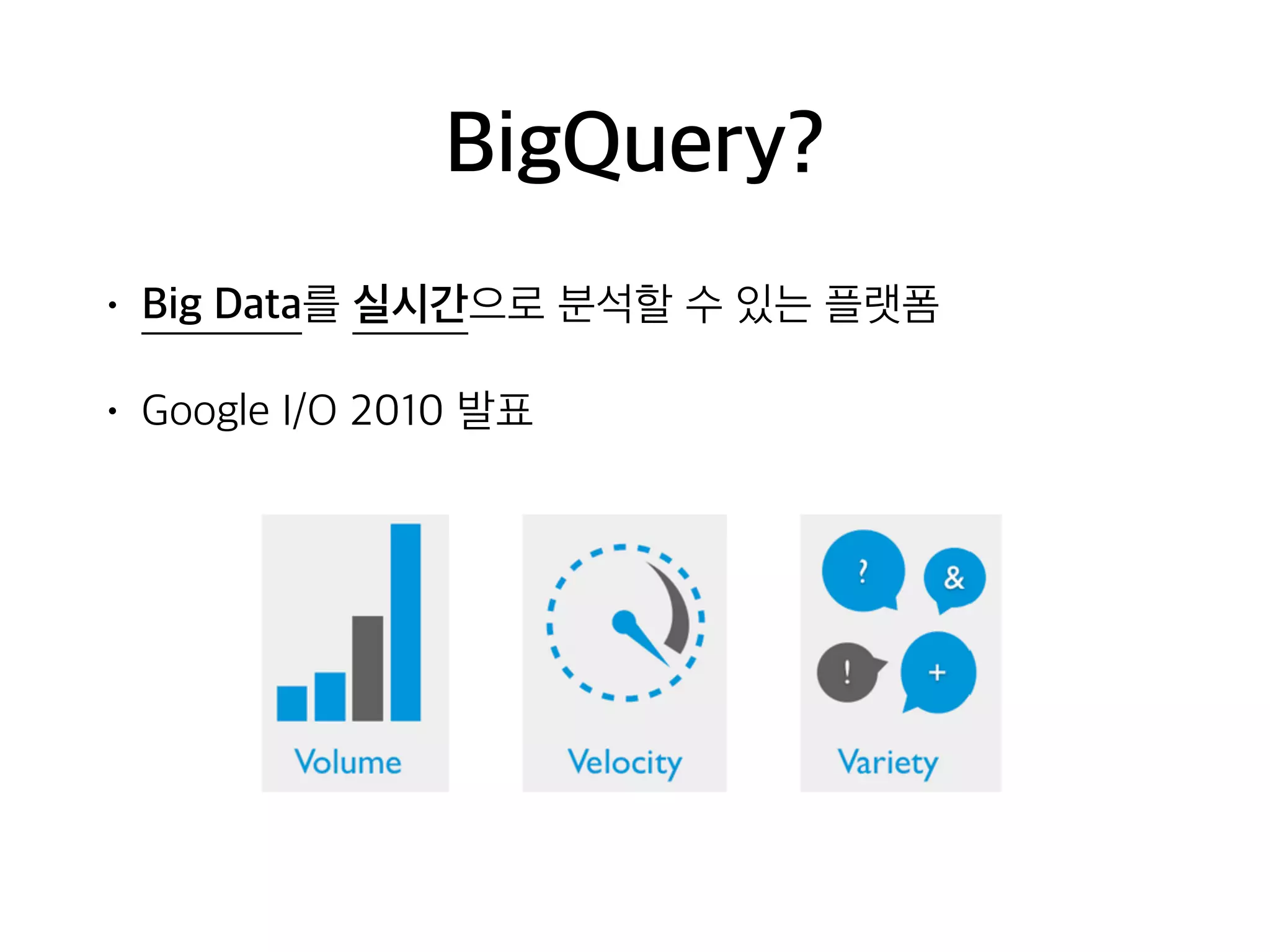 BigQuery?

• Big Data를 실시간으로 분석할 수 있는 플랫폼

• Google I/O 2010 발표

Volume

Velocity

?
&
!
+
Variety